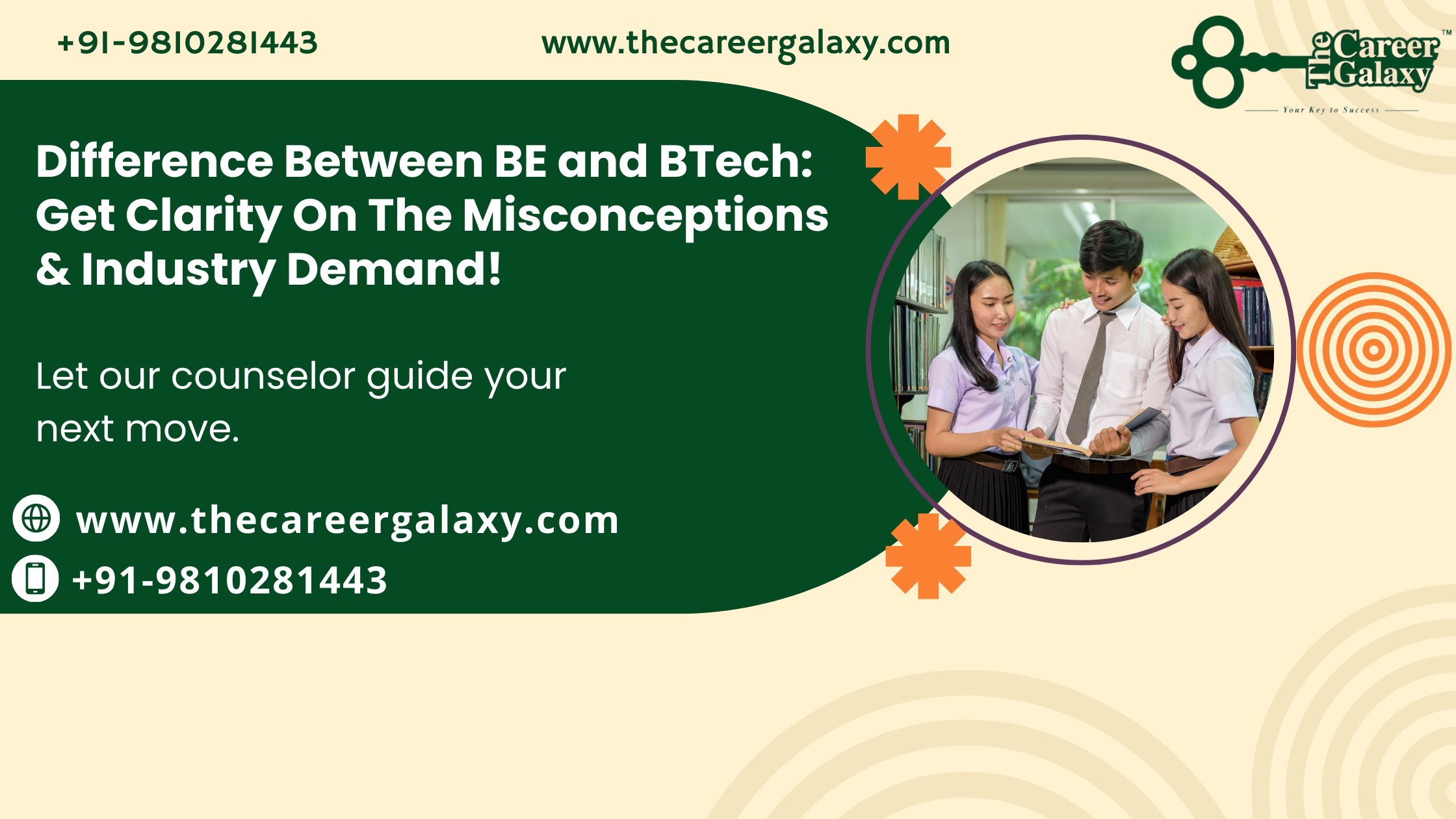 +91-9810281443

www.thecareergalaxy.com

The Career Galaxy™
Your Key to Success

Difference Between BE and BTech: Get Clarity On The Misconceptions & Industry Demand!

Let our counselor guide your next move.

www.thecareergalaxy.com

+91-9810281443